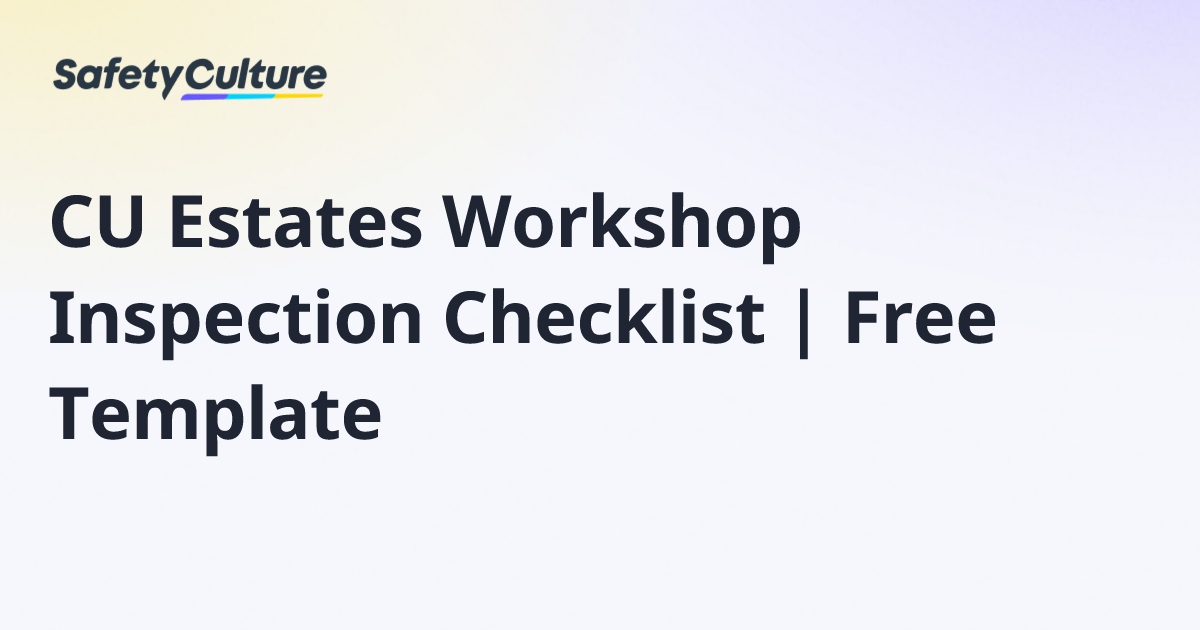 SafetyCulture

CU Estates Workshop Inspection Checklist | Free Template